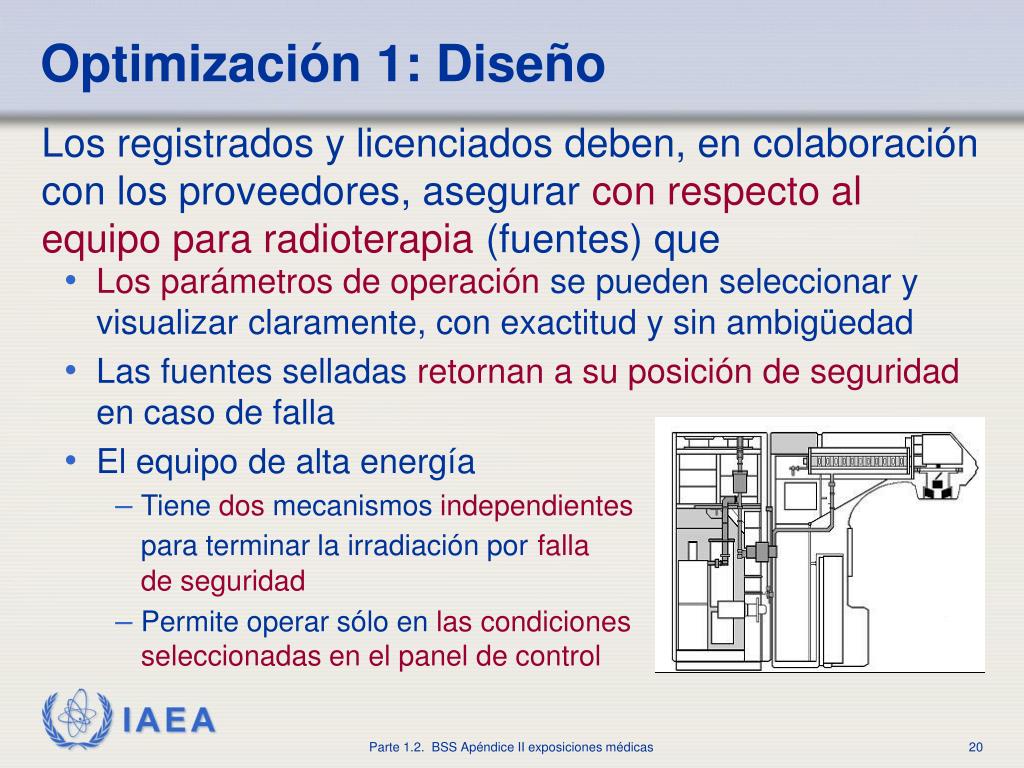 Optimización 1: Diseño

Los registrados y licenciados deben, en colaboración con los proveedores, asegurar con respecto al equipo para radioterapia (fuentes) que

• Los parámetros de operación se pueden seleccionar y visualizar claramente, con exactitud y sin ambigüedad
• Las fuentes selladas retornan a su posición de seguridad en caso de falla
• El equipo de alta energía
– Tiene dos mecanismos independientes para terminar la irradiación por falla de seguridad
– Permite operar sólo en las condiciones seleccionadas en el panel de control

IAEA

Parte 1.2. BSS Apéndice II exposiciones médicas

20